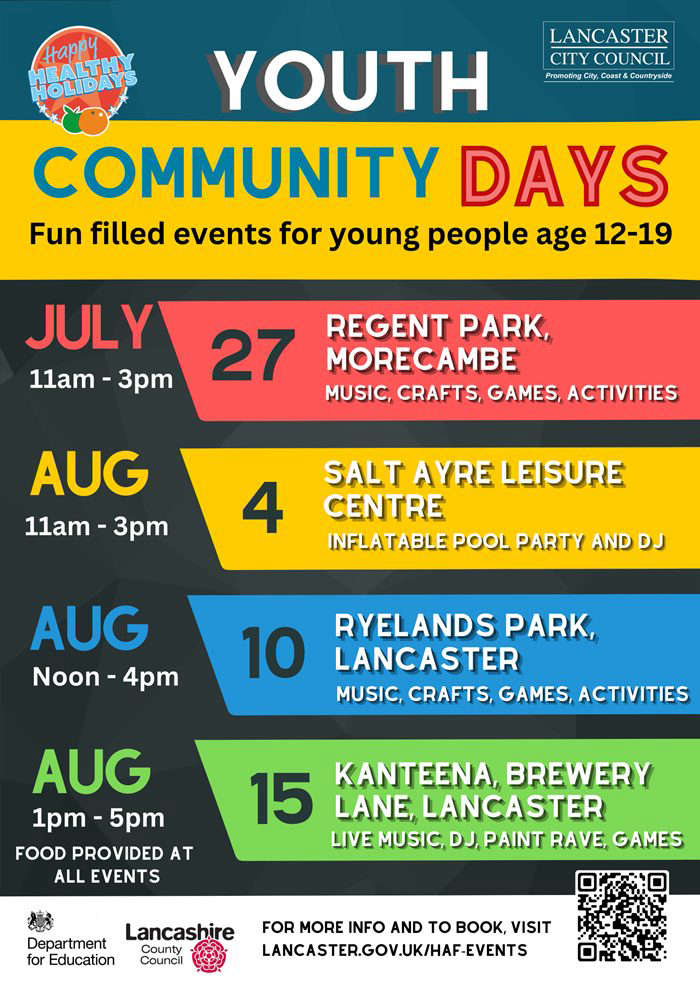 Happy HEALTHY HOLIDAYS

LANCASTER CITY COUNCIL
Promoting City, Coast & Countryside

YOUTH

COMMUNITY DAYS

Fun filled events for young people age 12-19

JULY
11am - 3pm

27

REGENT PARK, MORECAMBE
MUSIC, CRAFTS, GAMES, ACTIVITIES

AUG
11am - 3pm

4

SALT AYRE LEISURE CENTRE
INFLATABLE POOL PARTY AND DJ

AUG
Noon - 4pm

10

RYELANDS PARK, LANCASTER
MUSIC, CRAFTS, GAMES, ACTIVITIES

AUG
1pm - 5pm

15

KANTEENA, BREWERY LANE, LANCASTER
LIVE MUSIC, DJ, PAINT RAVE, GAMES

FOOD PROVIDED AT ALL EVENTS

Department for Education

Lancashire County Council

FOR MORE INFO AND TO BOOK, VISIT
LANCASTER.GOV.UK/HAF-EVENTS